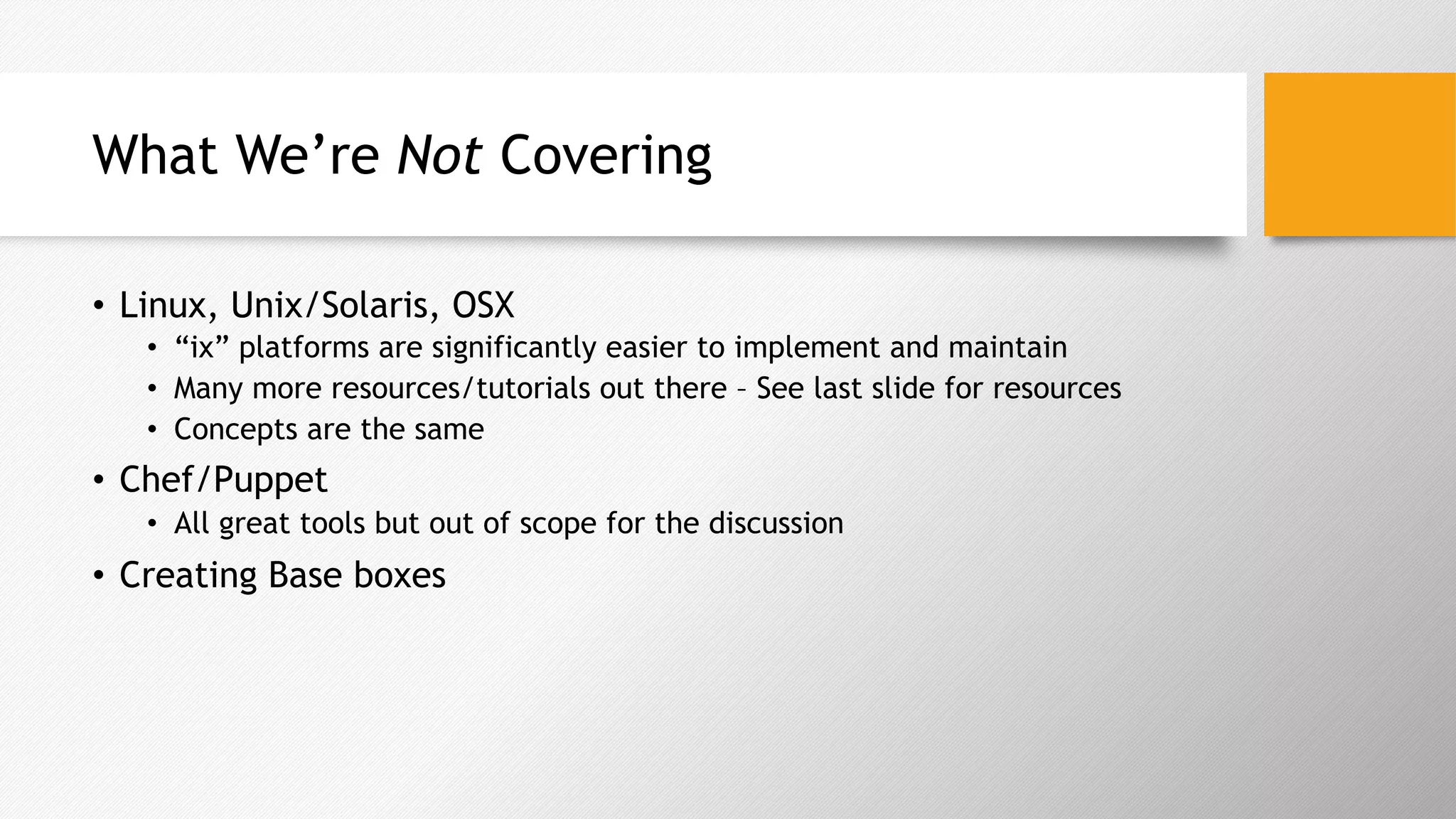 What We’re Not Covering

• Linux, Unix/Solaris, OSX
  • “ix” platforms are significantly easier to implement and maintain
  • Many more resources/tutorials out there – See last slide for resources
  • Concepts are the same
• Chef/Puppet
  • All great tools but out of scope for the discussion
• Creating Base boxes